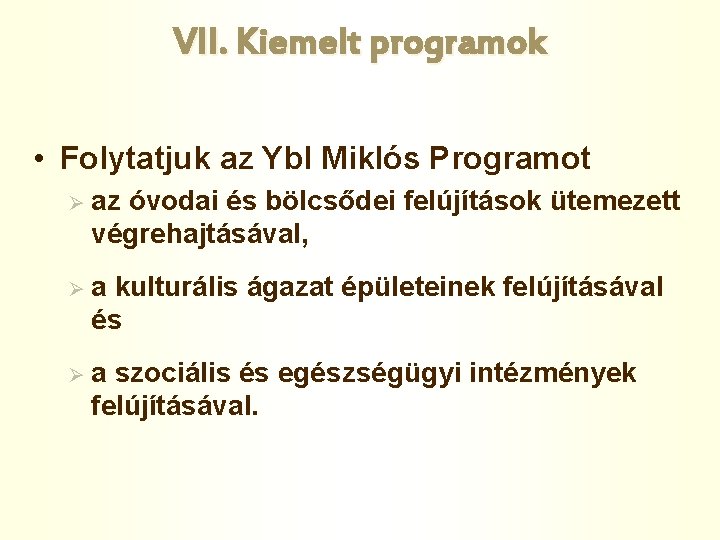 VII. Kiemelt programok

• Folytatjuk az Ybl Miklós Programot

➢ az óvodai és bölcsődei felújítások ütemezett végrehajtásával,

➢ a kulturális ágazat épületeinek felújításával és

➢ a szociális és egészségügyi intézmények felújításával.